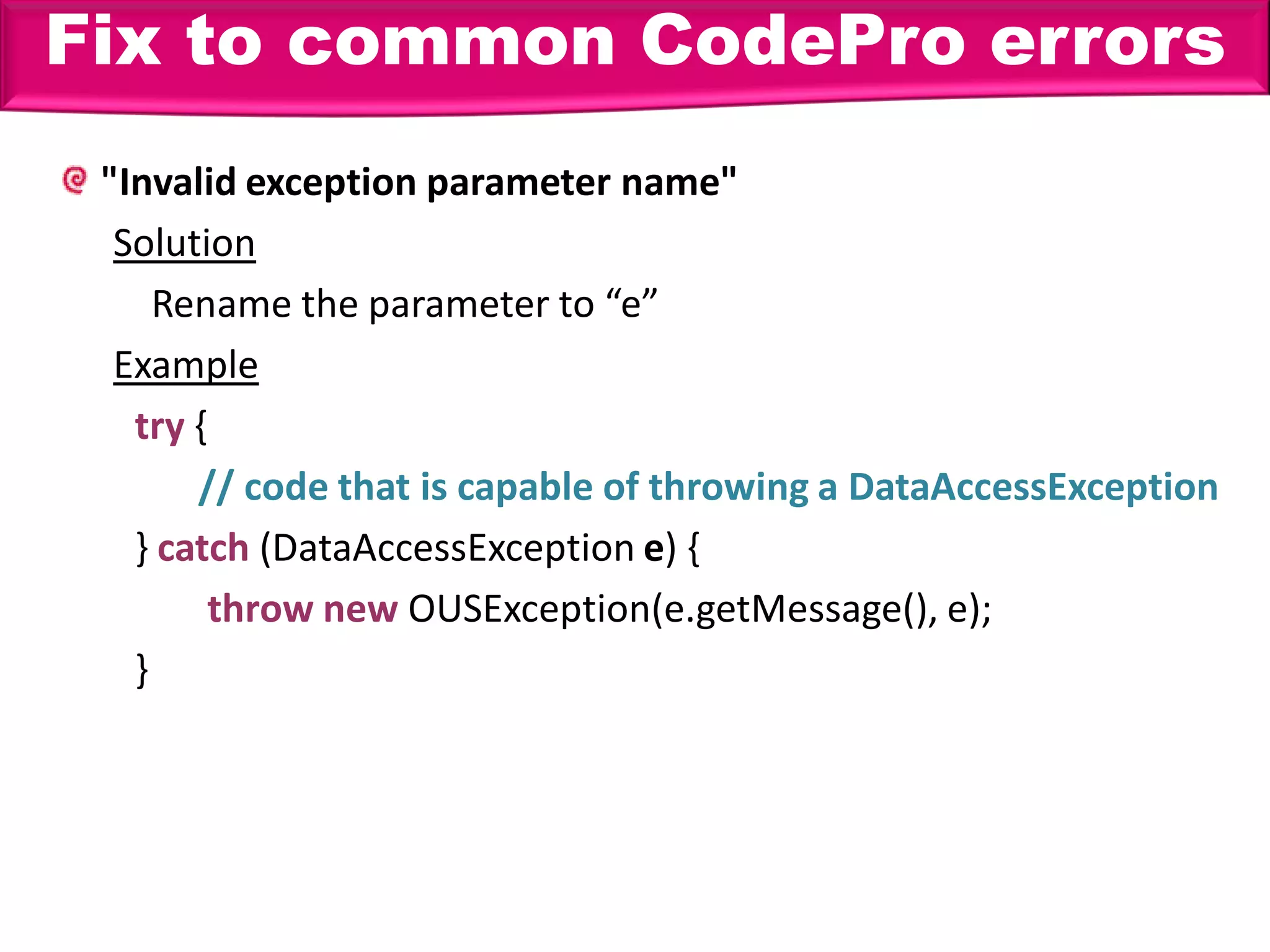 Fix to common CodePro errors

"Invalid exception parameter name"

Solution

Rename the parameter to “e”

Example

try {
// code that is capable of throwing a DataAccessException
} catch (DataAccessException e) {
throw new OUSException(e.getMessage(), e);
}